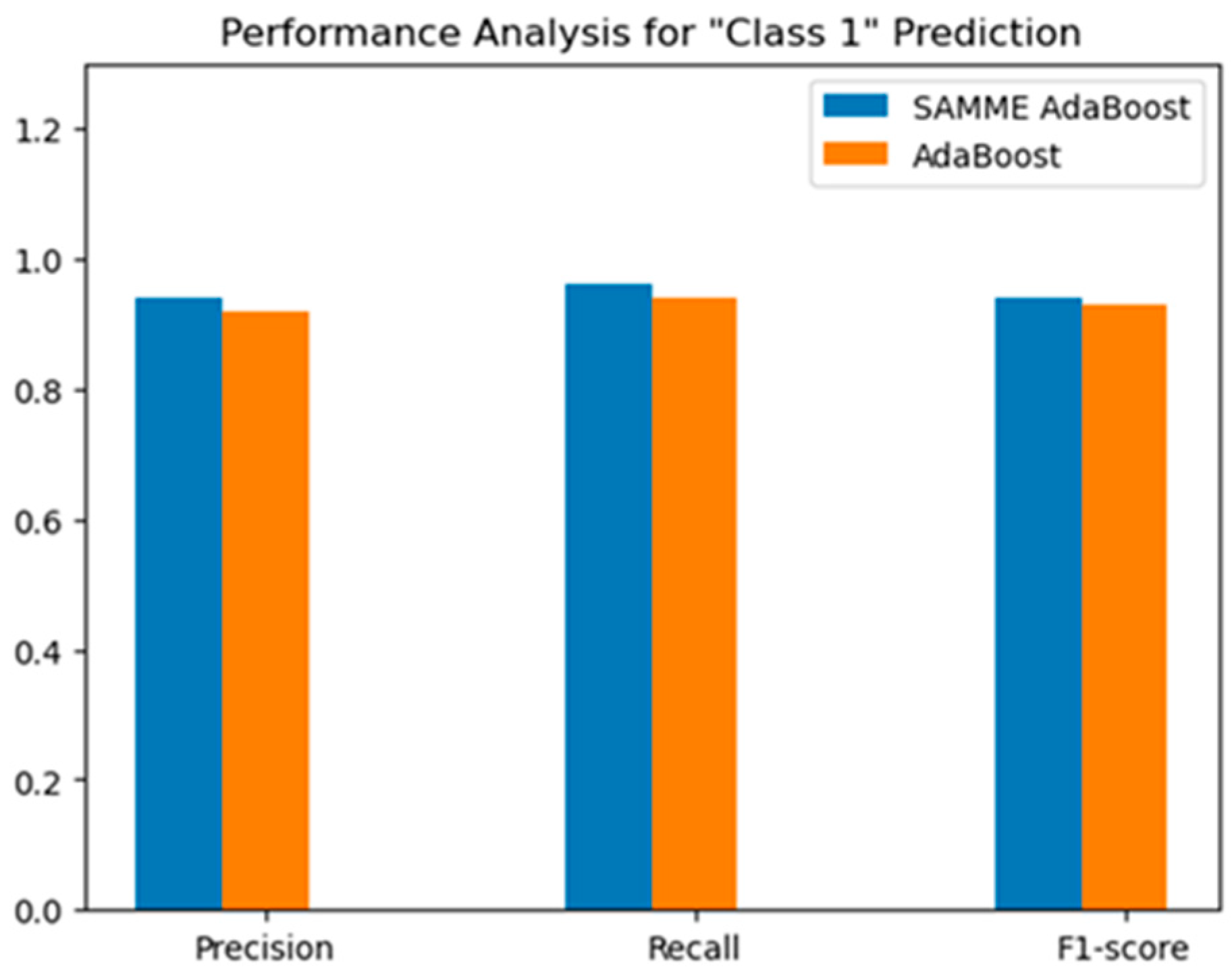 Performance Analysis for "Class 1" Prediction

SAMME AdaBoost
AdaBoost

1.2
1.0
0.8
0.6
0.4
0.2
0.0

Precision
Recall
F1-score